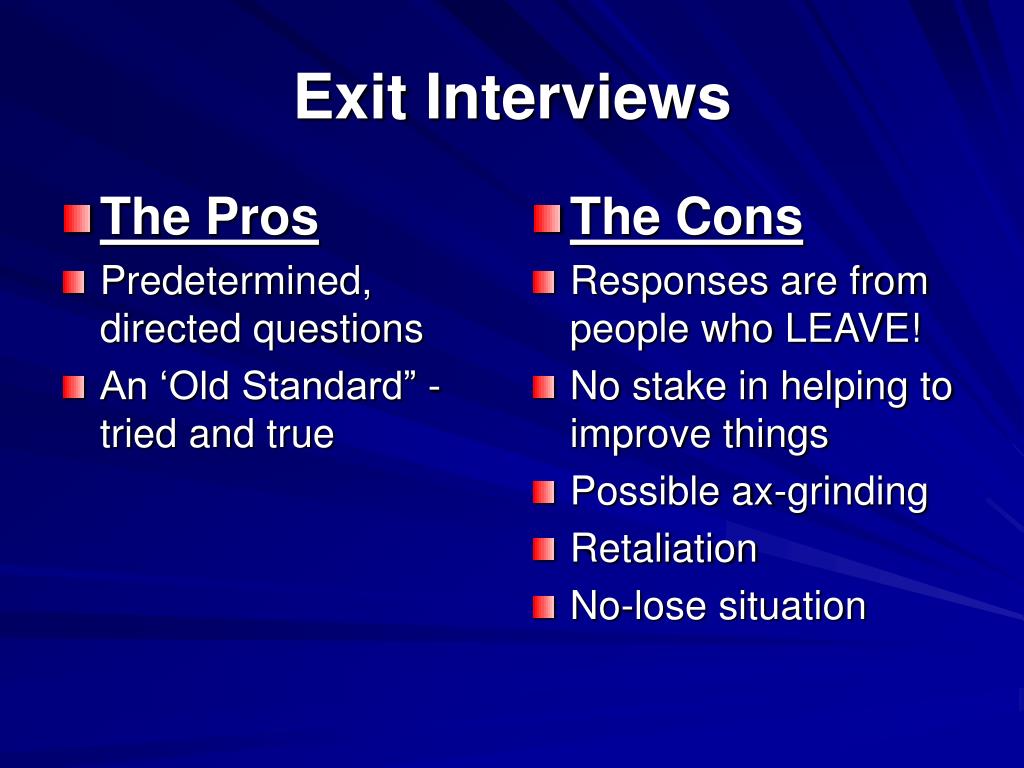 Exit Interviews

The Pros

Predetermined, directed questions

An ‘Old Standard” - tried and true

The Cons

Responses are from people who LEAVE!

No stake in helping to improve things

Possible ax-grinding

Retaliation

No-lose situation